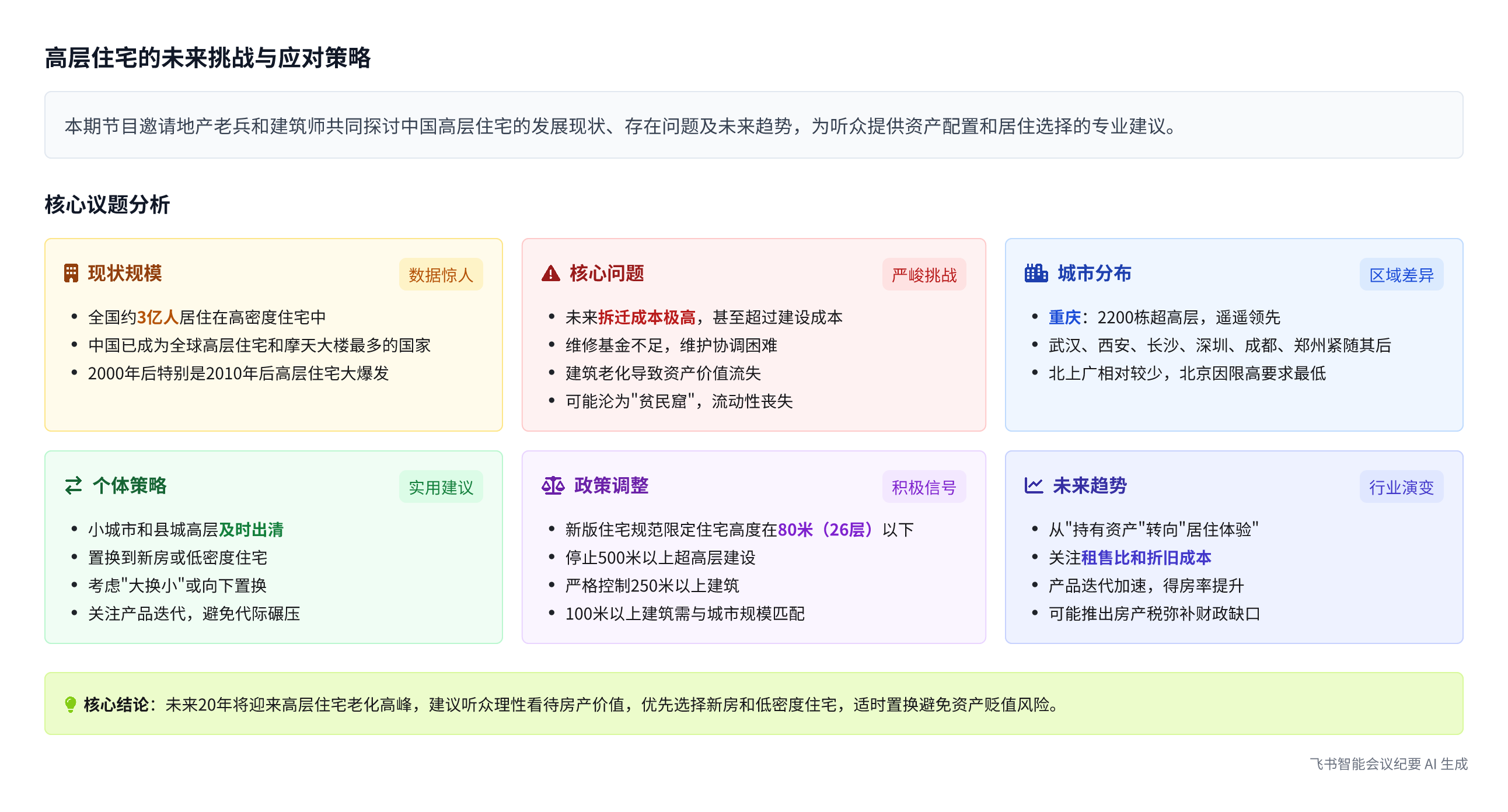 高层住宅的未来挑战与应对策略

本期节目邀请地产老兵和建筑师共同探讨中国高层住宅的发展现状、存在问题及未来趋势，为听众提供资产配置和居住选择的专业建议。

核心议题分析

现状规模
数据惊人

- 全国约3亿人居住在高密度住宅中
- 中国已成为全球高层住宅和摩天大楼最多的国家
- 2000年后特别是2010年后高层住宅大爆发

核心问题
严峻挑战

- 未来拆迁成本极高，甚至超过建设成本
- 维修基金不足，维护协调困难
- 建筑老化导致资产价值流失
- 可能沦为"贫民窟"，流动性丧失

城市分布
区域差异

- 重庆：2200栋超高层，遥遥领先
- 武汉、西安、长沙、深圳、成都、郑州紧随其后
- 北上广相对较少，北京因限高要求最低

个体策略
实用建议

- 小城市和县城高层及时出清
- 置换到新房或低密度住宅
- 考虑"大换小"或向下置换
- 关注产品迭代，避免代际碾压

政策调整
积极信号

- 新版住宅规范限定住宅高度在80米（26层）以下
- 停止500米以上超高层建设
- 严格控制250米以上建筑
- 100米以上建筑需与城市规模匹配

未来趋势
行业演变

- 从"持有资产"转向"居住体验"
- 关注租售比和折旧成本
- 产品迭代加速，得房率提升
- 可能推出房产税弥补财政缺口

核心结论：未来20年将迎来高层住宅老化高峰，建议听众理性看待房产价值，优先选择新房和低密度住宅，适时置换避免资产贬值风险。

飞书智能会议纪要 AI 生成